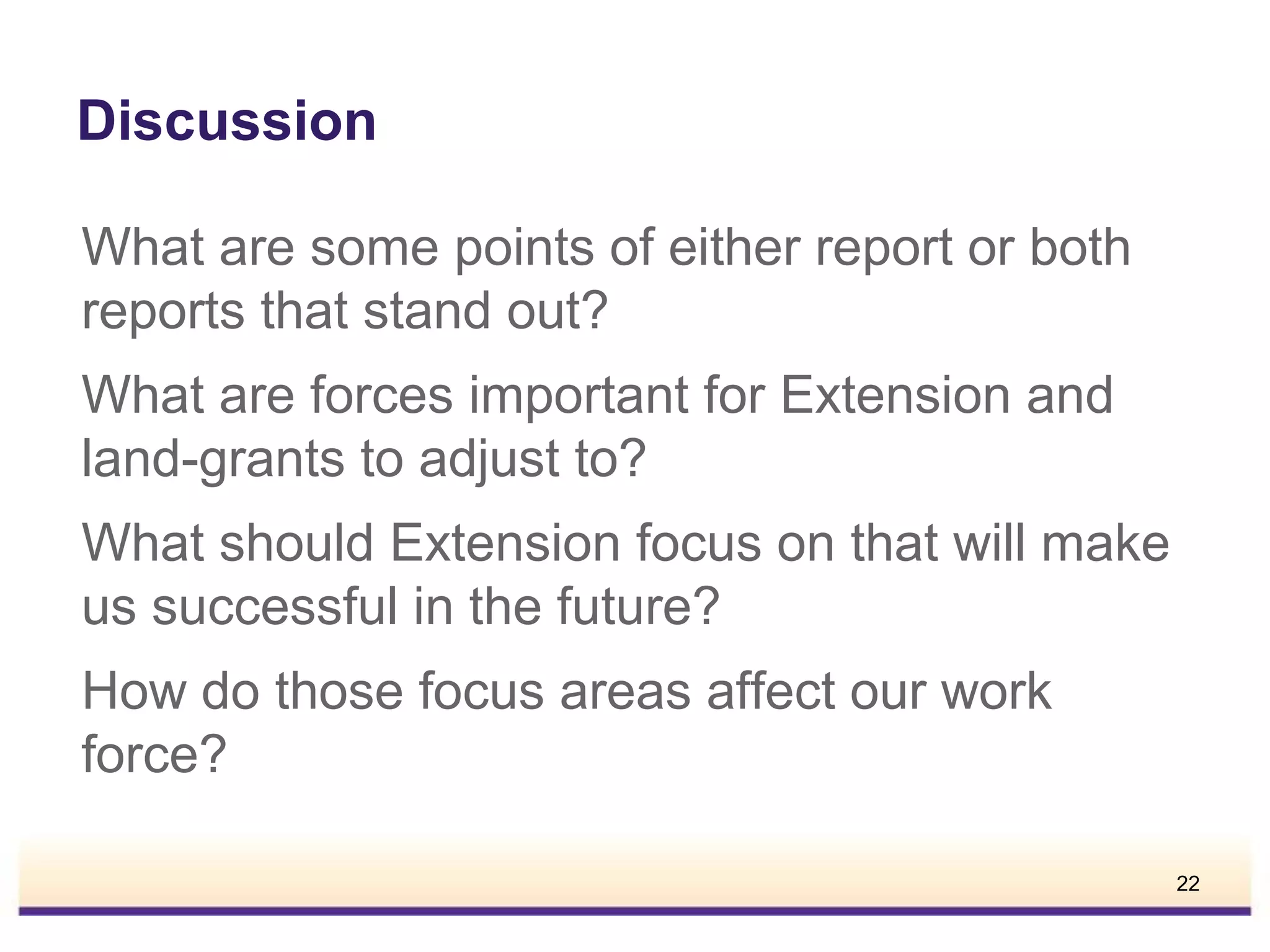 Discussion

What are some points of either report or both reports that stand out?

What are forces important for Extension and land-grants to adjust to?

What should Extension focus on that will make us successful in the future?

How do those focus areas affect our work force?

22